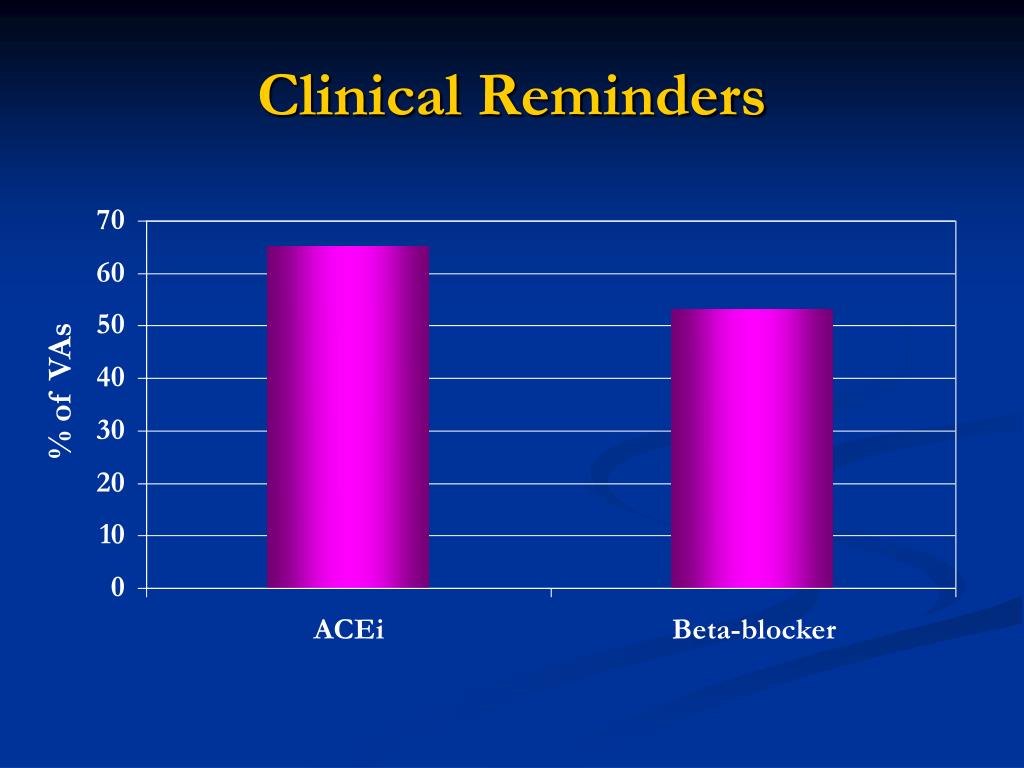 Clinical Reminders

% of VAs

70
60
50
40
30
20
10
0

ACEi
Beta-blocker